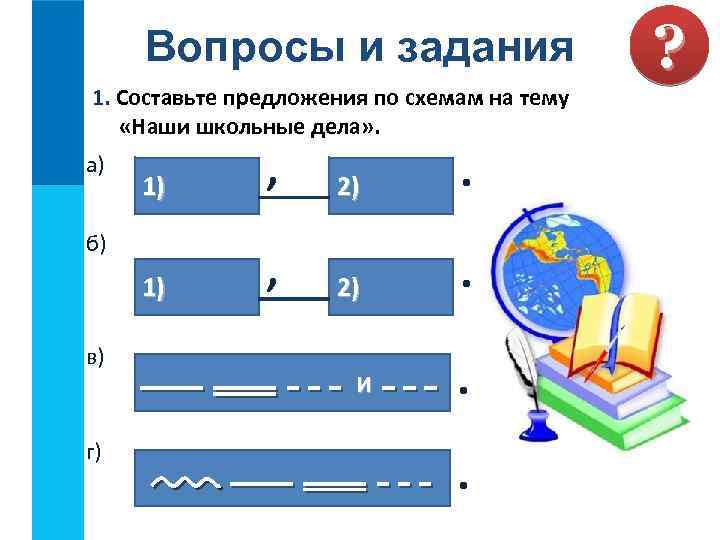 Вопросы и задания

?

1. Составьте предложения по схемам на тему «Наши школьные дела».

а) 1) , 2) .

б) 1) , 2) .

в) и .

г) .